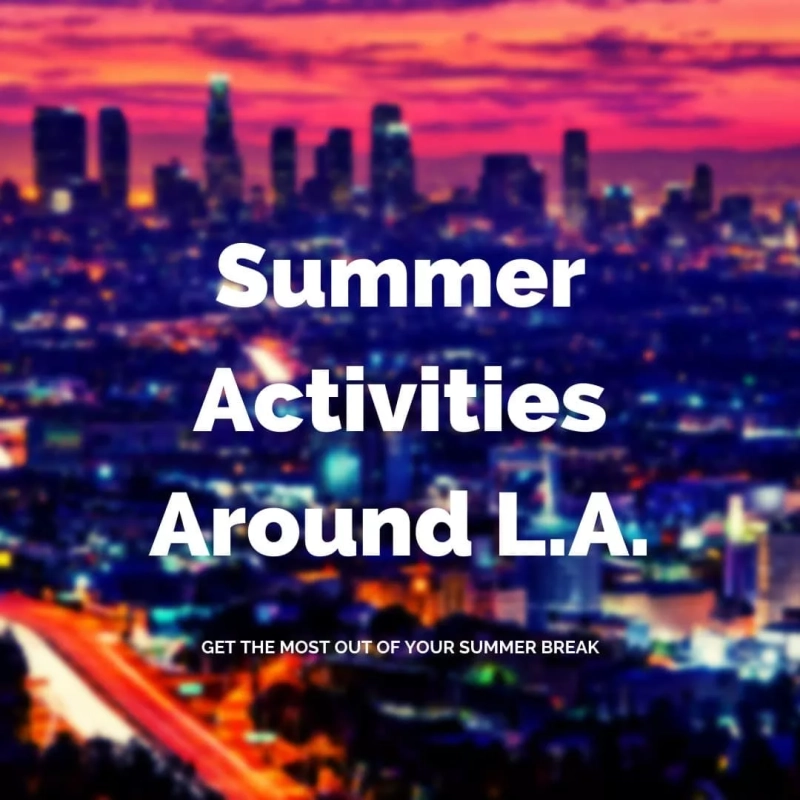 Summer Activities Around L.A.

GET THE MOST OUT OF YOUR SUMMER BREAK